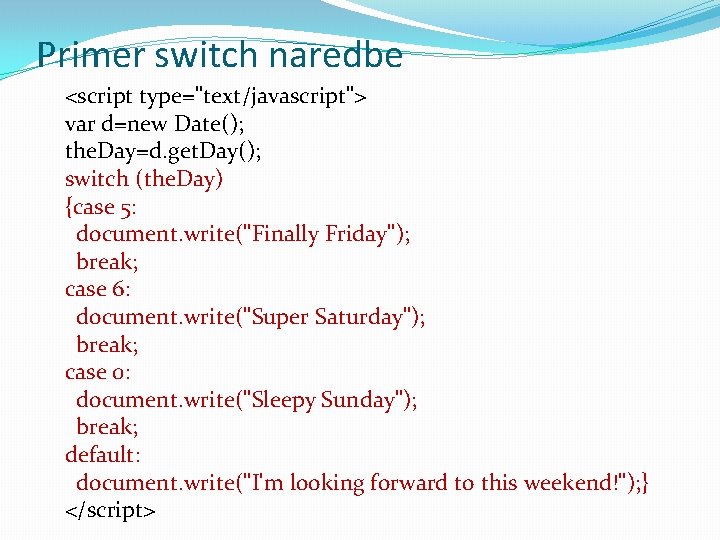 Primer switch naredbe

<script type="text/javascript">
var d=new Date();
theDay=d.getDay();
switch (theDay)
{case 5:
 document.write("Finally Friday");
 break;
case 6:
 document.write("Super Saturday");
 break;
case 0:
 document.write("Sleepy Sunday");
 break;
default:
 document.write("I'm looking forward to this weekend!");}
</script>